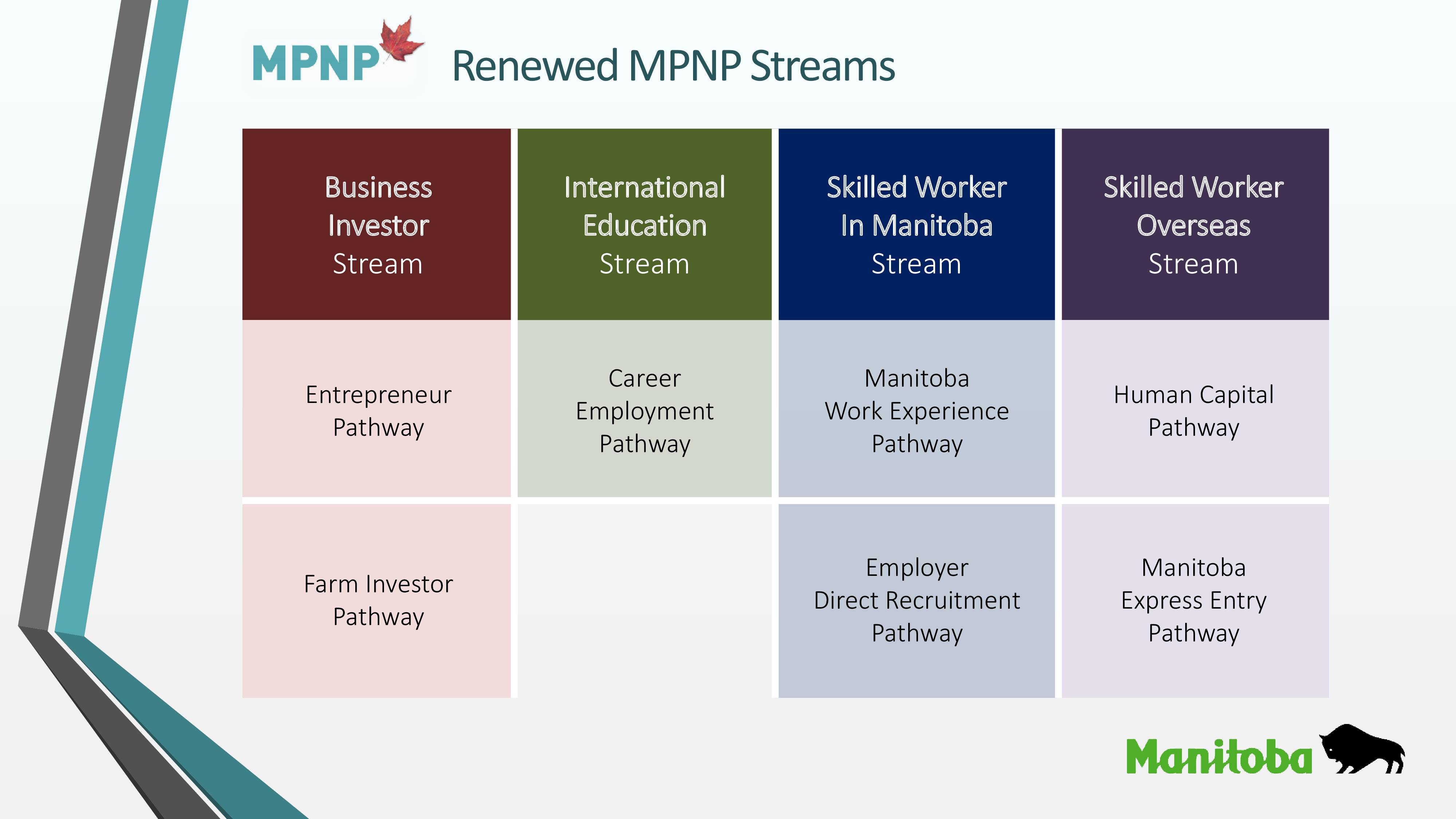 MPNP

Renewed MPNP Streams

| Business Investor Stream | International Education Stream | Skilled Worker In Manitoba Stream | Skilled Worker Overseas Stream |
|---|---|---|---|
| Entrepreneur Pathway | Career Employment Pathway | Manitoba Work Experience Pathway | Human Capital Pathway |
| Farm Investor Pathway | | Employer Direct Recruitment Pathway | Manitoba Express Entry Pathway |

Manitoba